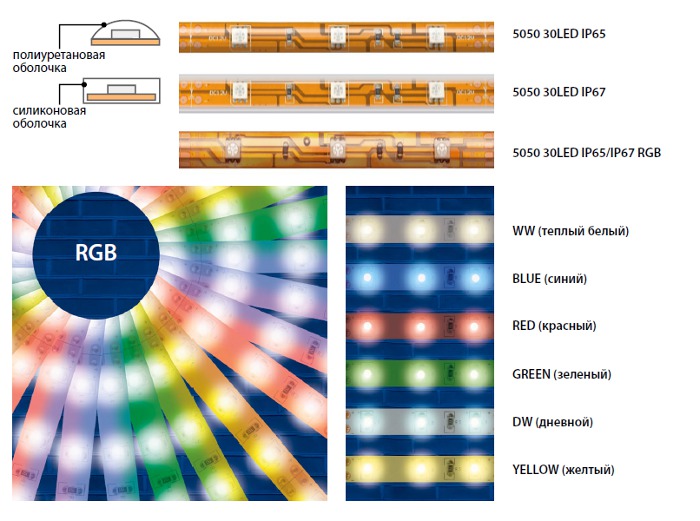 полиуретановая оболочка

силиконовая оболочка

5050 30LED IP65

5050 30LED IP67

5050 30LED IP65/IP67 RGB

RGB

WW (теплый белый)

BLUE (синий)

RED (красный)

GREEN (зеленый)

DW (дневной)

YELLOW (желтый)